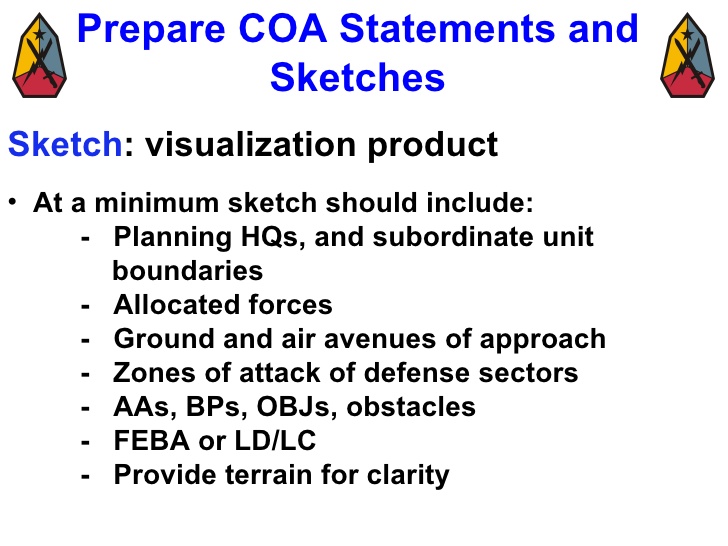 Prepare COA Statements and Sketches

Sketch: visualization product

• At a minimum sketch should include:
- Planning HQs, and subordinate unit boundaries
- Allocated forces
- Ground and air avenues of approach
- Zones of attack of defense sectors
- AAs, BPs, OBJs, obstacles
- FEBA or LD/LC
- Provide terrain for clarity